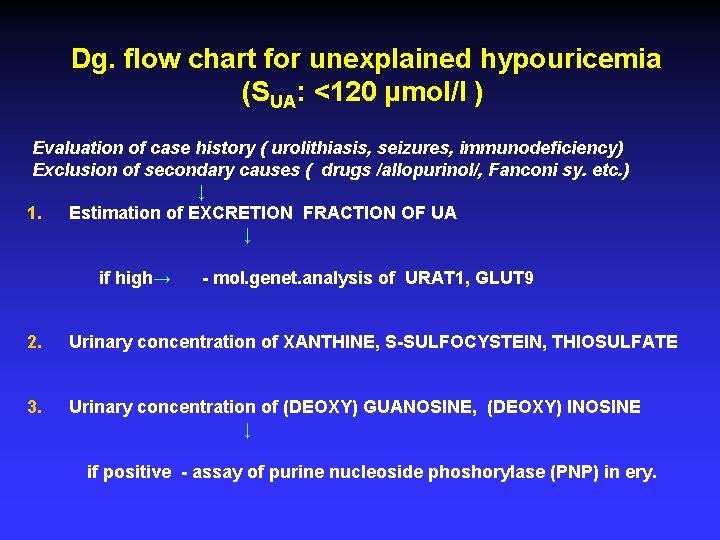 Dg. flow chart for unexplained hypouricemia
($S_{UA}$: <120 µmol/l )

Evaluation of case history ( urolithiasis, seizures, immunodeficiency)
Exclusion of secondary causes ( drugs /allopurinol/, Fanconi sy. etc.)
↓

1. Estimation of EXCRETION FRACTION OF UA
↓

if high→ - mol.genet.analysis of URAT1, GLUT9

2. Urinary concentration of XANTHINE, S-SULFOCYSTEIN, THIOSULFATE

3. Urinary concentration of (DEOXY) GUANOSINE, (DEOXY) INOSINE
↓

if positive - assay of purine nucleoside phoshorylase (PNP) in ery.